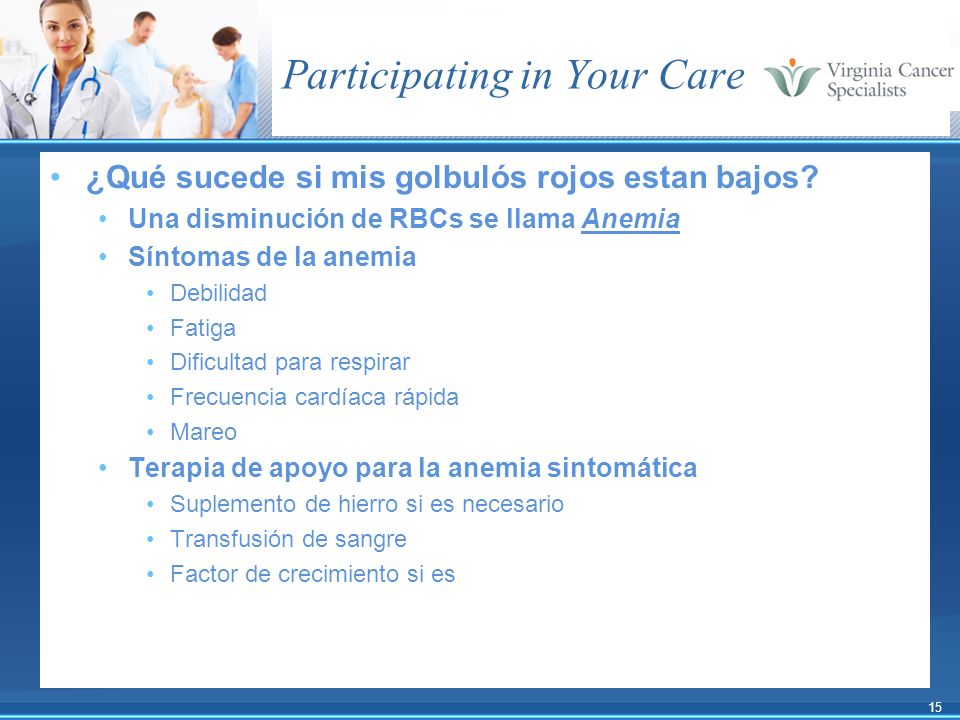 Participating in Your Care

Virginia Cancer Specialists

• ¿Qué sucede si mis golbulós rojos estan bajos?
  • Una disminución de RBCs se llama Anemia
  • Síntomas de la anemia
    • Debilidad
    • Fatiga
    • Dificultad para respirar
    • Frecuencia cardíaca rápida
    • Mareo
  • Terapia de apoyo para la anemia sintomática
    • Suplemento de hierro si es necesario
    • Transfusión de sangre
    • Factor de crecimiento si es

15